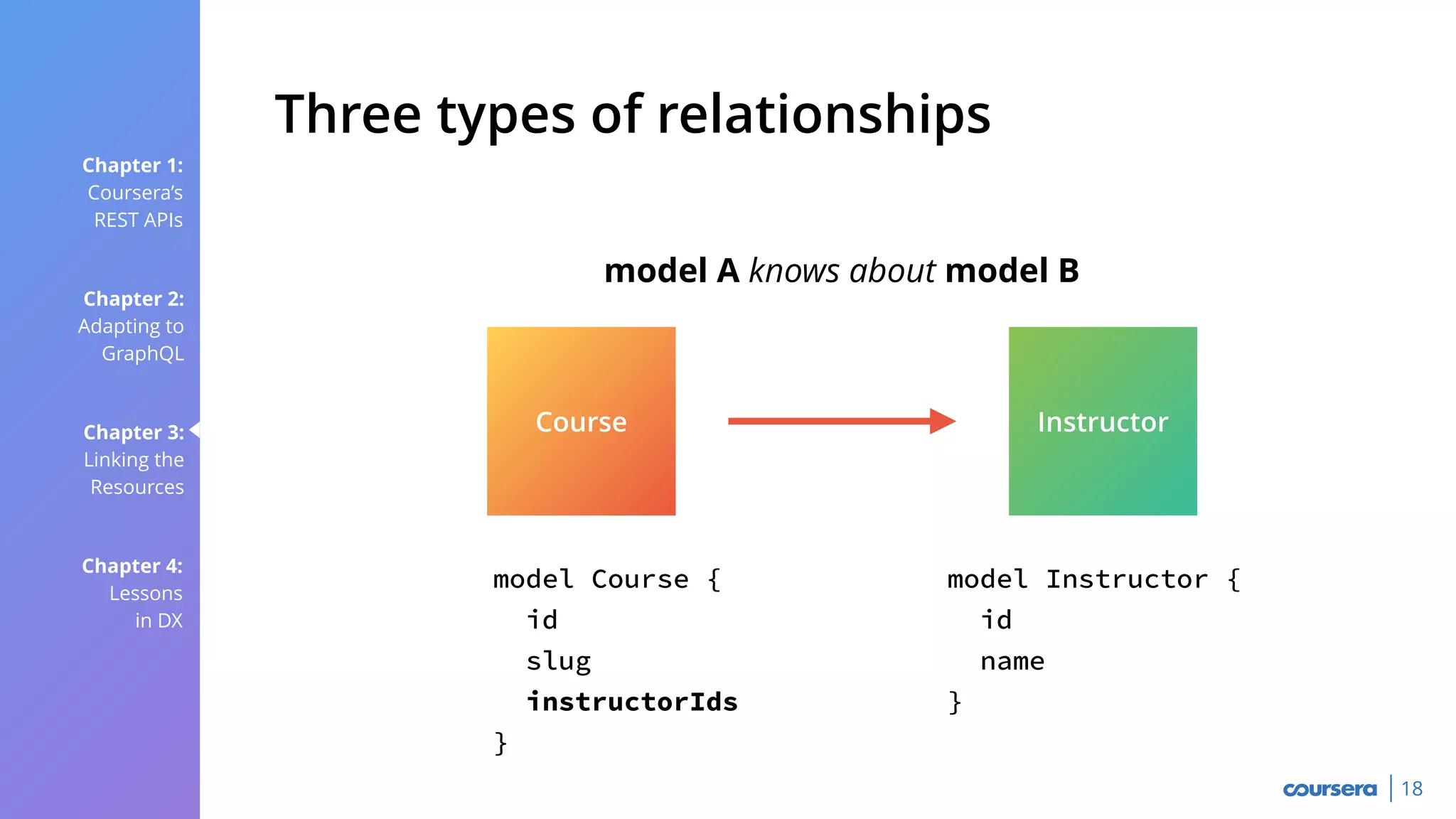 Chapter 1:
Coursera's
REST APIs

Chapter 2:
Adapting to
GraphQL

Chapter 3:
Linking the
Resources

Chapter 4:
Lessons
in DX

Three types of relationships

model A knows about model B

Course

Instructor

model Course {
id
slug
instructorIds
}

model Instructor {
id
name
}

coursera | 18